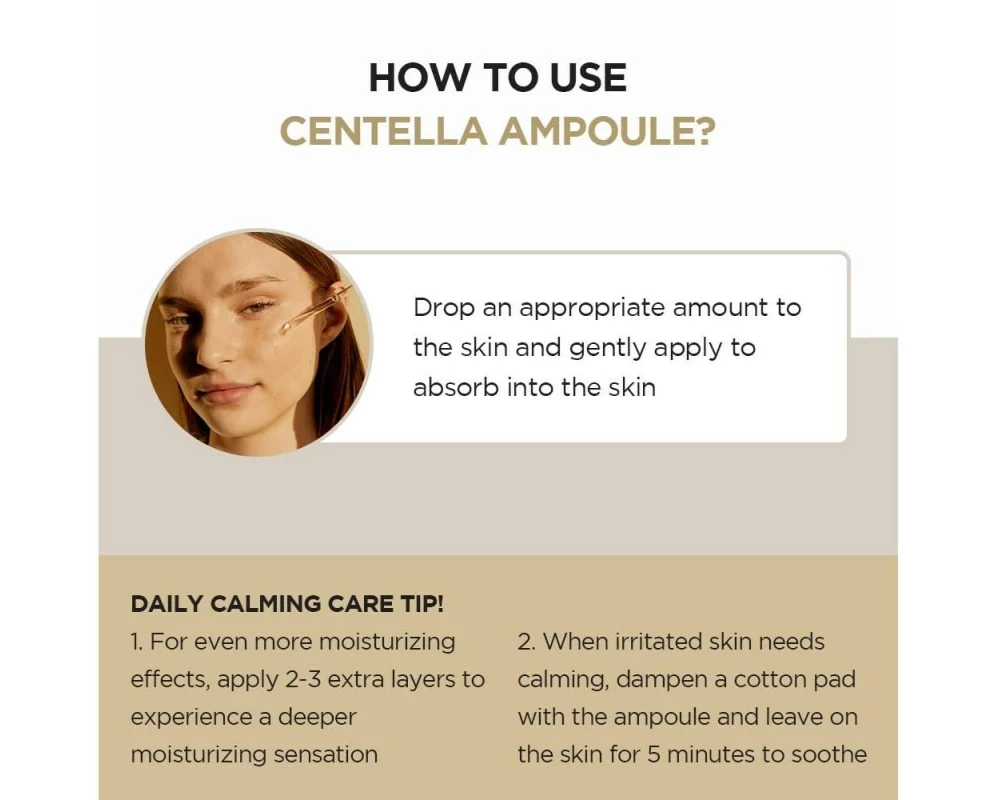 HOW TO USE
CENTELLA AMPOULE?

Drop an appropriate amount to the skin and gently apply to absorb into the skin

DAILY CALMING CARE TIP!

1. For even more moisturizing effects, apply 2-3 extra layers to experience a deeper moisturizing sensation

2. When irritated skin needs calming, dampen a cotton pad with the ampoule and leave on the skin for 5 minutes to soothe